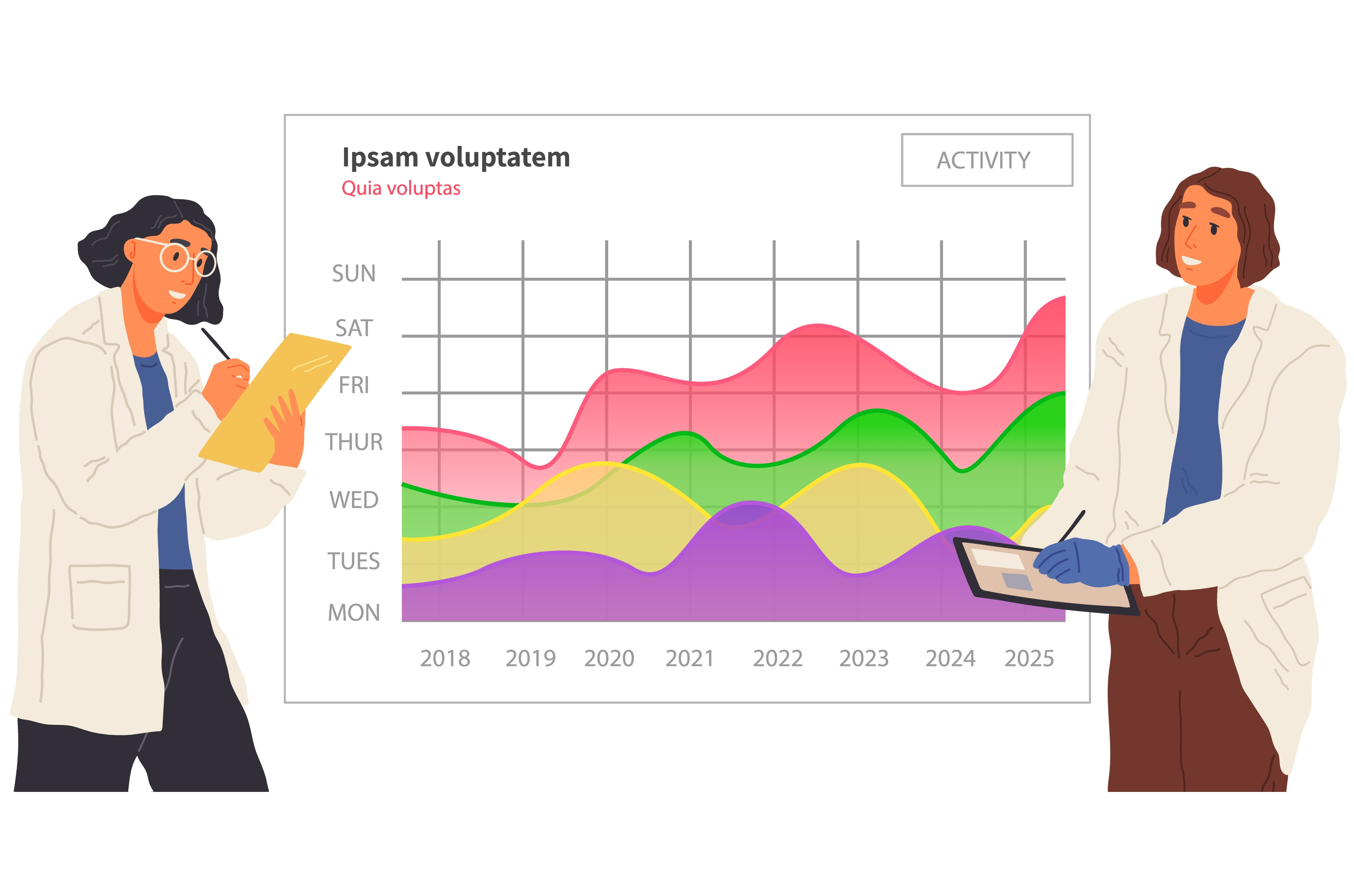 Ipsam voluptatem
Quia voluptas

ACTIVITY

SUN
SAT
FRI
THUR
WED
TUES
MON

2018 2019 2020 2021 2022 2023 2024 2025